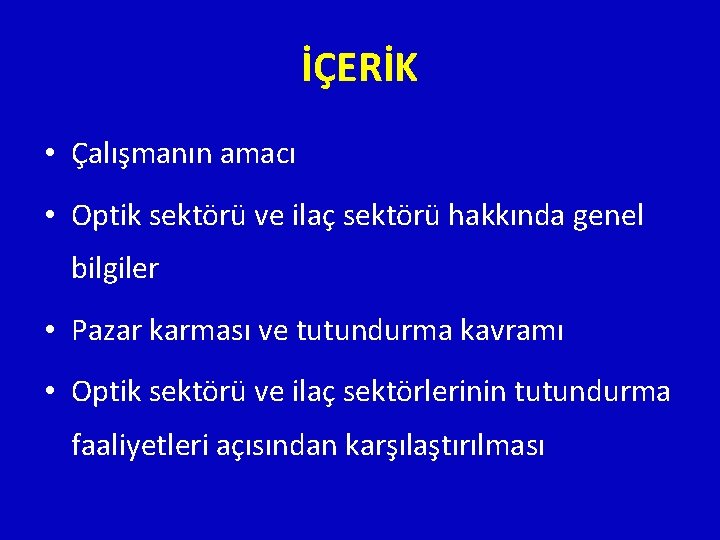 İÇERİK

• Çalışmanın amacı

• Optik sektörü ve ilaç sektörü hakkında genel bilgiler

• Pazar karması ve tutundurma kavramı

• Optik sektörü ve ilaç sektörlerinin tutundurma faaliyetleri açısından karşılaştırılması